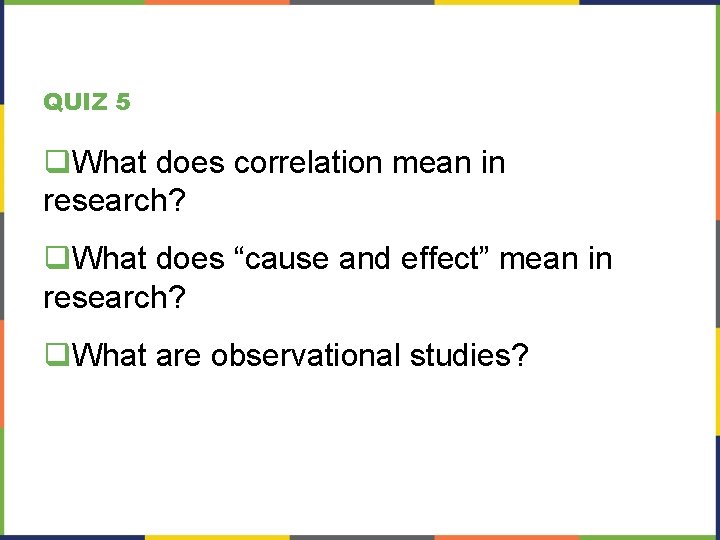 QUIZ 5

❑What does correlation mean in research?

❑What does “cause and effect” mean in research?

❑What are observational studies?